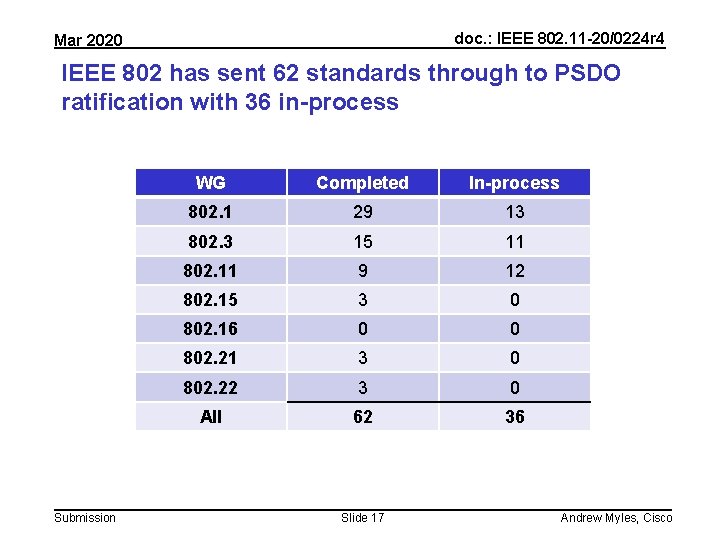 Mar 2020

doc.: IEEE 802.11-20/0224r4

IEEE 802 has sent 62 standards through to PSDO ratification with 36 in-process

| WG | Completed | In-process |
|---|---|---|
| 802.1 | 29 | 13 |
| 802.3 | 15 | 11 |
| 802.11 | 9 | 12 |
| 802.15 | 3 | 0 |
| 802.16 | 0 | 0 |
| 802.21 | 3 | 0 |
| 802.22 | 3 | 0 |
| All | 62 | 36 |

Submission

Slide 17

Andrew Myles, Cisco